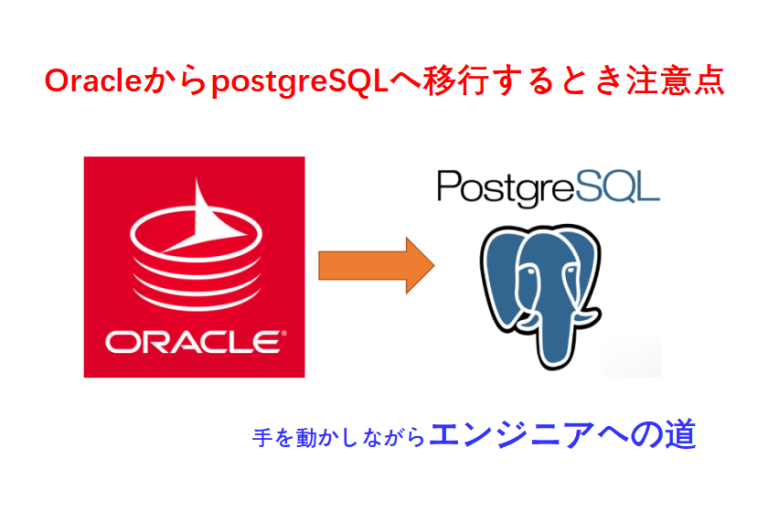 OracleからpostgreSQLへ移行するとき注意点

ORACLE®

PostgreSQL

手を動かしながらエンジニアへの道